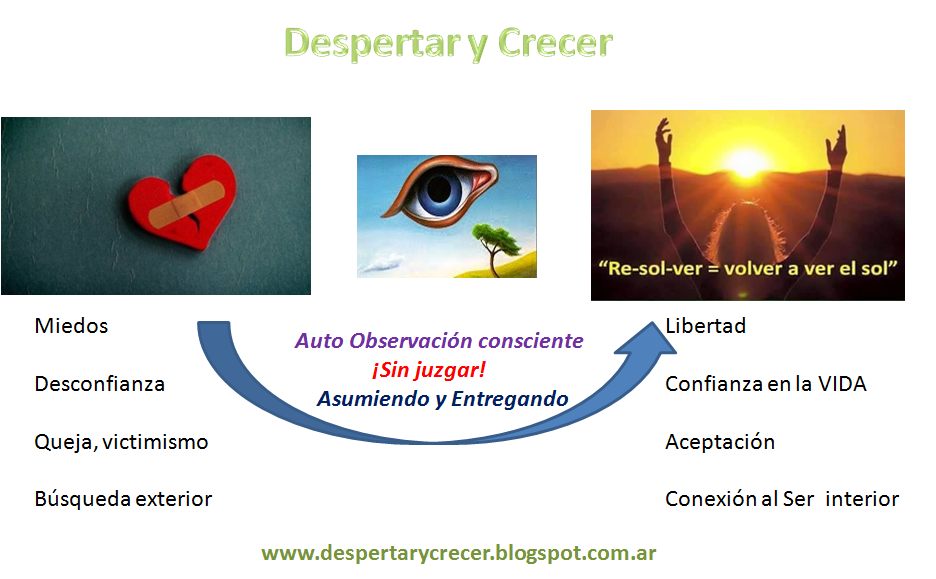 Despertar y Crecer

"Re-sol-ver = volver a ver el sol"

Miedos

Desconfianza

Queja, victimismo

Búsqueda exterior

Auto Observación consciente
¡Sin juzgar!
Asumiendo y Entregando

Libertad

Confianza en la VIDA

Aceptación

Conexión al Ser interior

www.despertarycrecer.blogspot.com.ar